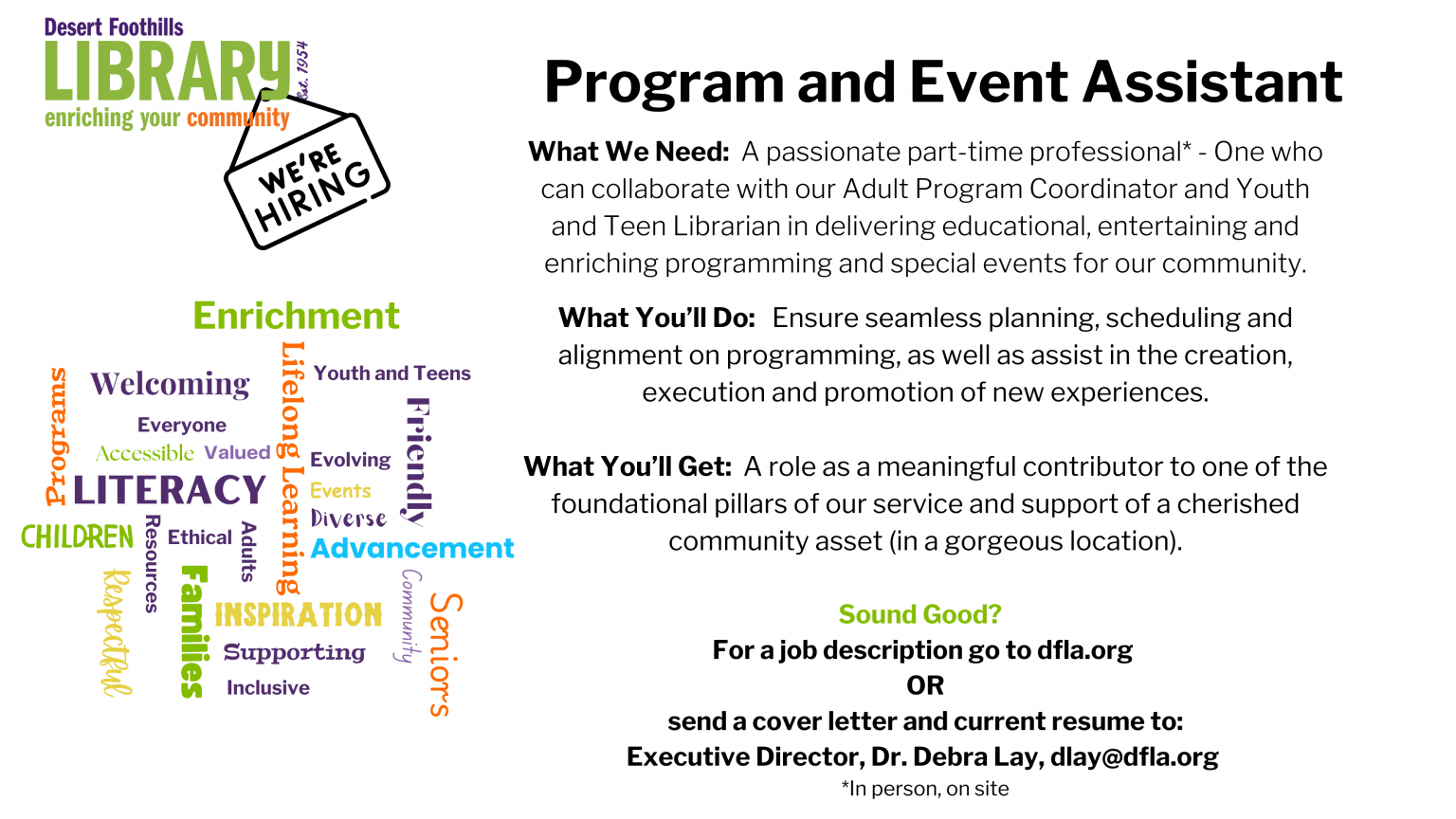 Desert Foothills
LIBRARY
Est. 1954
enriching your community

WE'RE HIRING

Enrichment
Programs
Welcoming
Lifelong Learning
Youth and Teens
Everyone
Friendly
Accessible Valued
Evolving
LITERACY
Events
Diverse
CHILDREN
Resources
Ethical
Adults
Advancement
Respectful
Families
INSPIRATION
Community
Seniors
Supporting
Inclusive

Program and Event Assistant

What We Need: A passionate part-time professional* - One who can collaborate with our Adult Program Coordinator and Youth and Teen Librarian in delivering educational, entertaining and enriching programming and special events for our community.

What You'll Do: Ensure seamless planning, scheduling and alignment on programming, as well as assist in the creation, execution and promotion of new experiences.

What You'll Get: A role as a meaningful contributor to one of the foundational pillars of our service and support of a cherished community asset (in a gorgeous location).

Sound Good?
For a job description go to dfla.org
OR
send a cover letter and current resume to:
Executive Director, Dr. Debra Lay, dlay@dfla.org
*In person, on site